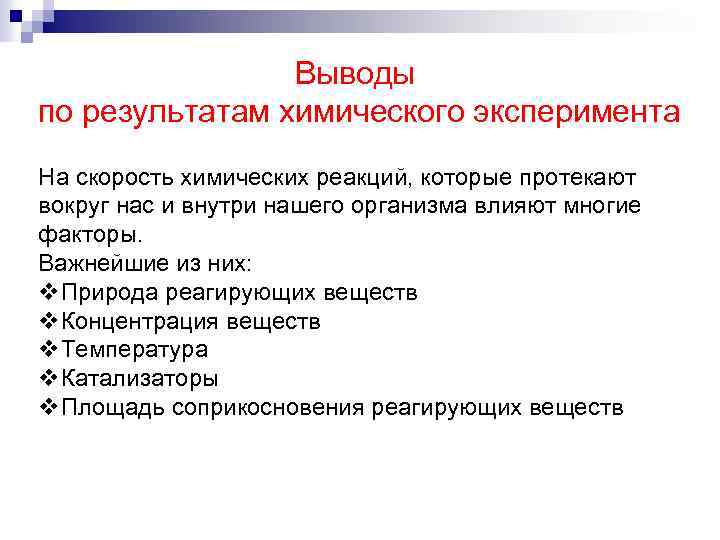 Выводы
по результатам химического эксперимента

На скорость химических реакций, которые протекают вокруг нас и внутри нашего организма влияют многие факторы.
Важнейшие из них:
❖Природа реагирующих веществ
❖Концентрация веществ
❖Температура
❖Катализаторы
❖Площадь соприкосновения реагирующих веществ